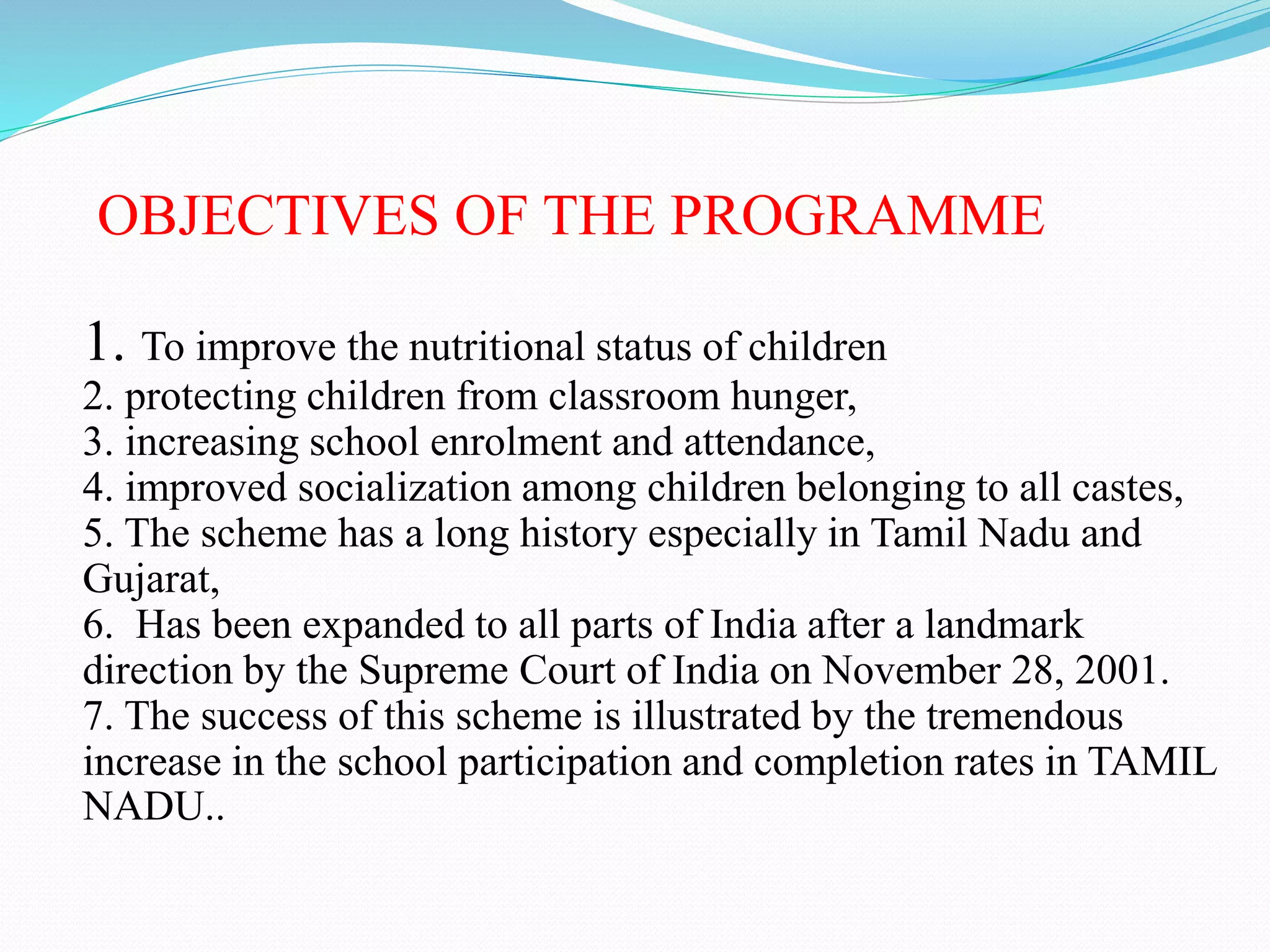 OBJECTIVES OF THE PROGRAMME

1. To improve the nutritional status of children
2. protecting children from classroom hunger,
3. increasing school enrolment and attendance,
4. improved socialization among children belonging to all castes,
5. The scheme has a long history especially in Tamil Nadu and Gujarat,
6. Has been expanded to all parts of India after a landmark direction by the Supreme Court of India on November 28, 2001.
7. The success of this scheme is illustrated by the tremendous increase in the school participation and completion rates in TAMIL NADU..